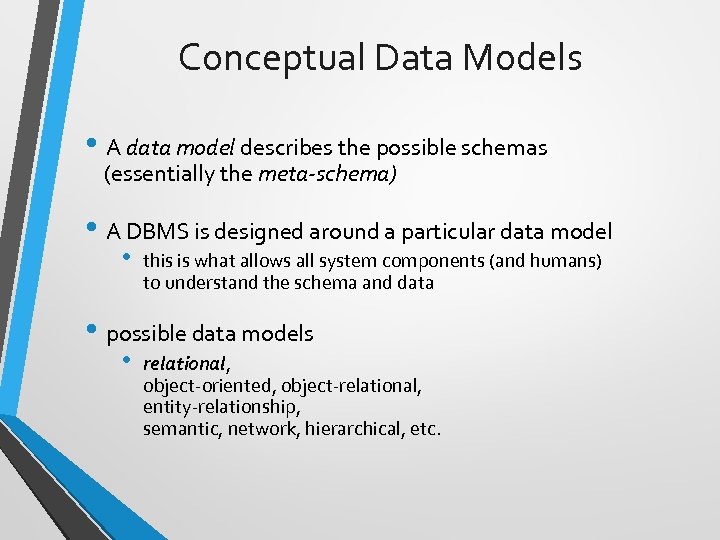 Conceptual Data Models

• A data model describes the possible schemas (essentially the meta-schema)

• A DBMS is designed around a particular data model
  • this is what allows all system components (and humans) to understand the schema and data

• possible data models
  • relational,
  object-oriented, object-relational,
  entity-relationship,
  semantic, network, hierarchical, etc.